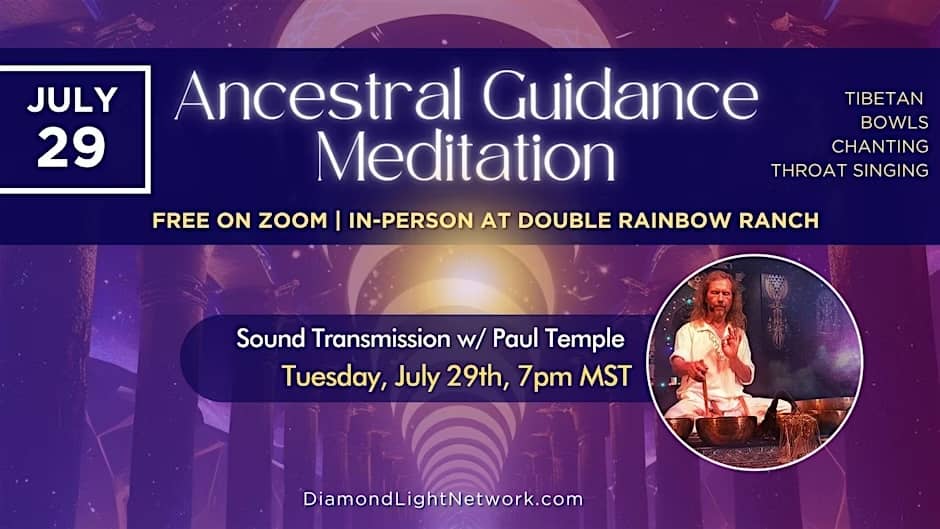 JULY
29

Ancestral Guidance Meditation

TIBETAN
BOWLS
CHANTING
THROAT SINGING

FREE ON ZOOM | IN-PERSON AT DOUBLE RAINBOW RANCH

Sound Transmission w/ Paul Temple
Tuesday, July 29th, 7pm MST

DiamondLightNetwork.com